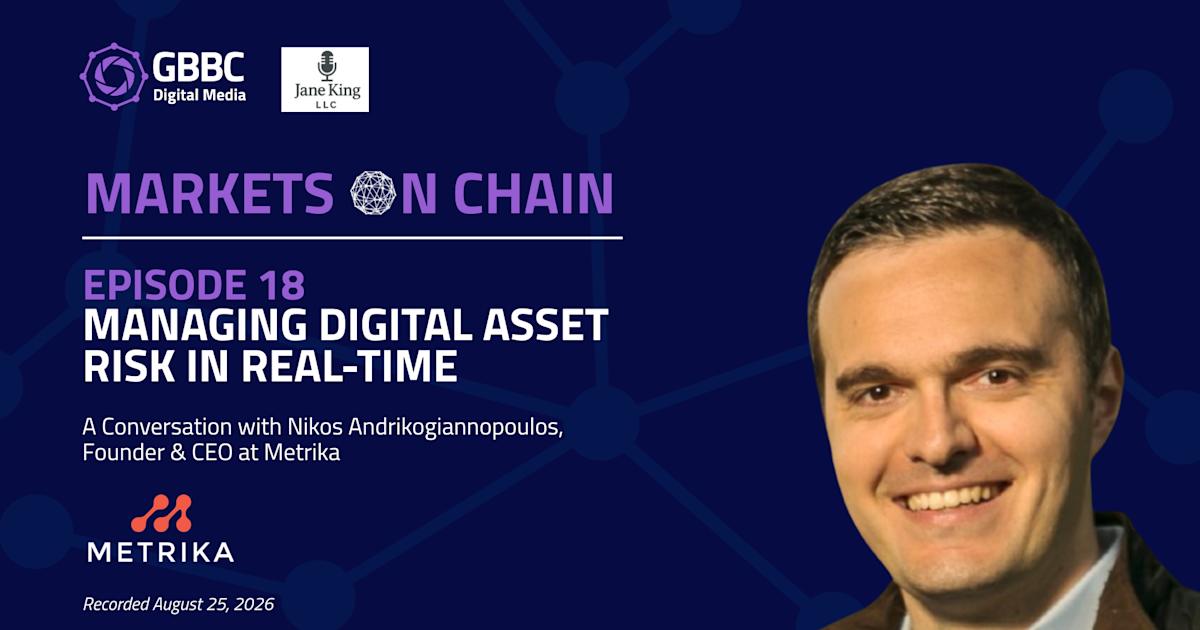 GBBC Digital Media

Jane King LLC

MARKETS ON CHAIN

EPISODE 18
MANAGING DIGITAL ASSET RISK IN REAL-TIME

A Conversation with Nikos Andrikogiannopoulos, Founder & CEO at Metrika

METRIKA

Recorded August 25, 2026